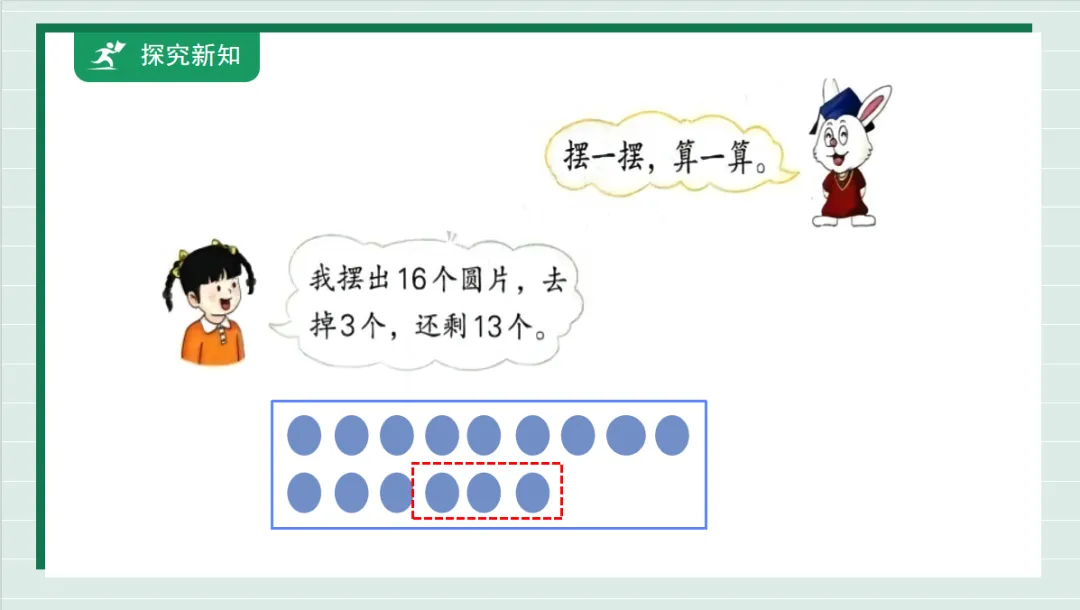 探究新知

摆一摆，算一算。

我摆出16个圆片，去掉3个，还剩13个。